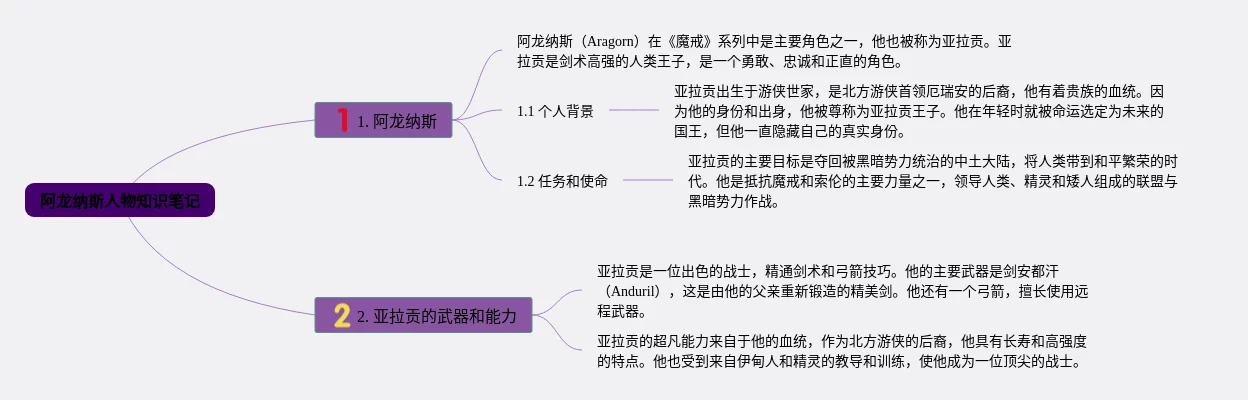 阿龙纳斯人物知识笔记

1 1. 阿龙纳斯

阿龙纳斯（Aragorn）在《魔戒》系列中是主要角色之一，他也被称为亚拉贡。亚拉贡是剑术高强的人类王子，是一个勇敢、忠诚和正直的角色。

1.1 个人背景

亚拉贡出生于游侠世家，是北方游侠首领厄瑞安的后裔，他有着贵族的血统。因为他的身份和出身，他被尊称为亚拉贡王子。他在年轻时就被命运选定为未来的国王，但他一直隐藏自己的真实身份。

1.2 任务和使命

亚拉贡的主要目标是夺回被黑暗势力统治的中土大陆，将人类带到和平繁荣的时代。他是抵抗魔戒和索伦的主要力量之一，领导人类、精灵和矮人组成的联盟与黑暗势力作战。

2 2. 亚拉贡的武器和能力

亚拉贡是一位出色的战士，精通剑术和弓箭技巧。他的主要武器是剑安都汗（Anduril），这是由他的父亲重新锻造的精美剑。他还有一个弓箭，擅长使用远程武器。

亚拉贡的超凡能力来自于他的血统，作为北方游侠的后裔，他具有长寿和高强度的特点。他也受到来自伊甸人和精灵的教导和训练，使他成为一位顶尖的战士。